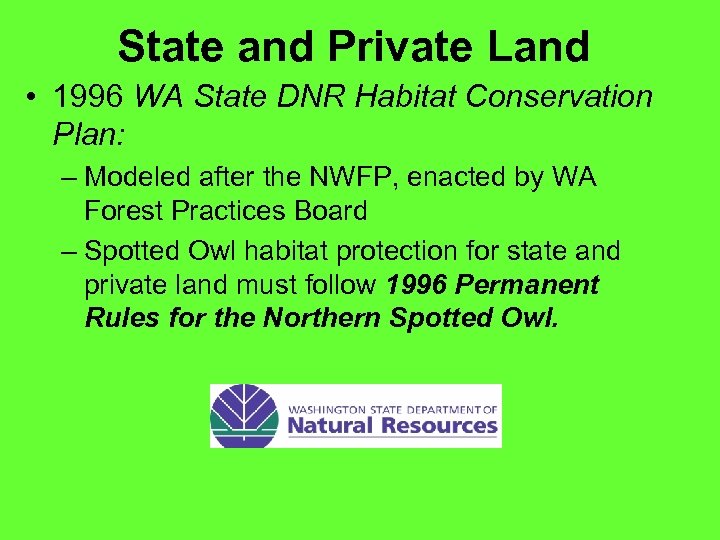 State and Private Land

• 1996 WA State DNR Habitat Conservation Plan:

– Modeled after the NWFP, enacted by WA Forest Practices Board

– Spotted Owl habitat protection for state and private land must follow 1996 Permanent Rules for the Northern Spotted Owl.

WASHINGTON STATE DEPARTMENT OF
Natural Resources